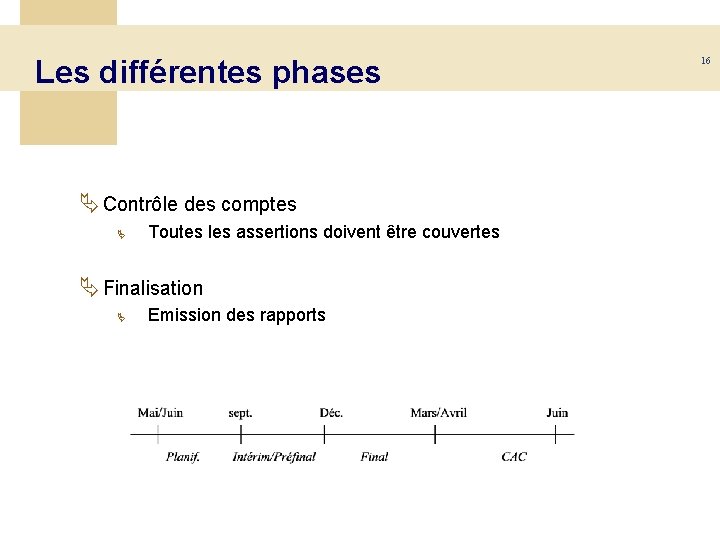 Les différentes phases

16

Contrôle des comptes

Toutes les assertions doivent être couvertes

Finalisation

Emission des rapports

Mai/Juin sept. Déc. Mars/Avril Juin

Planif. Intérim/Préfinal Final CAC